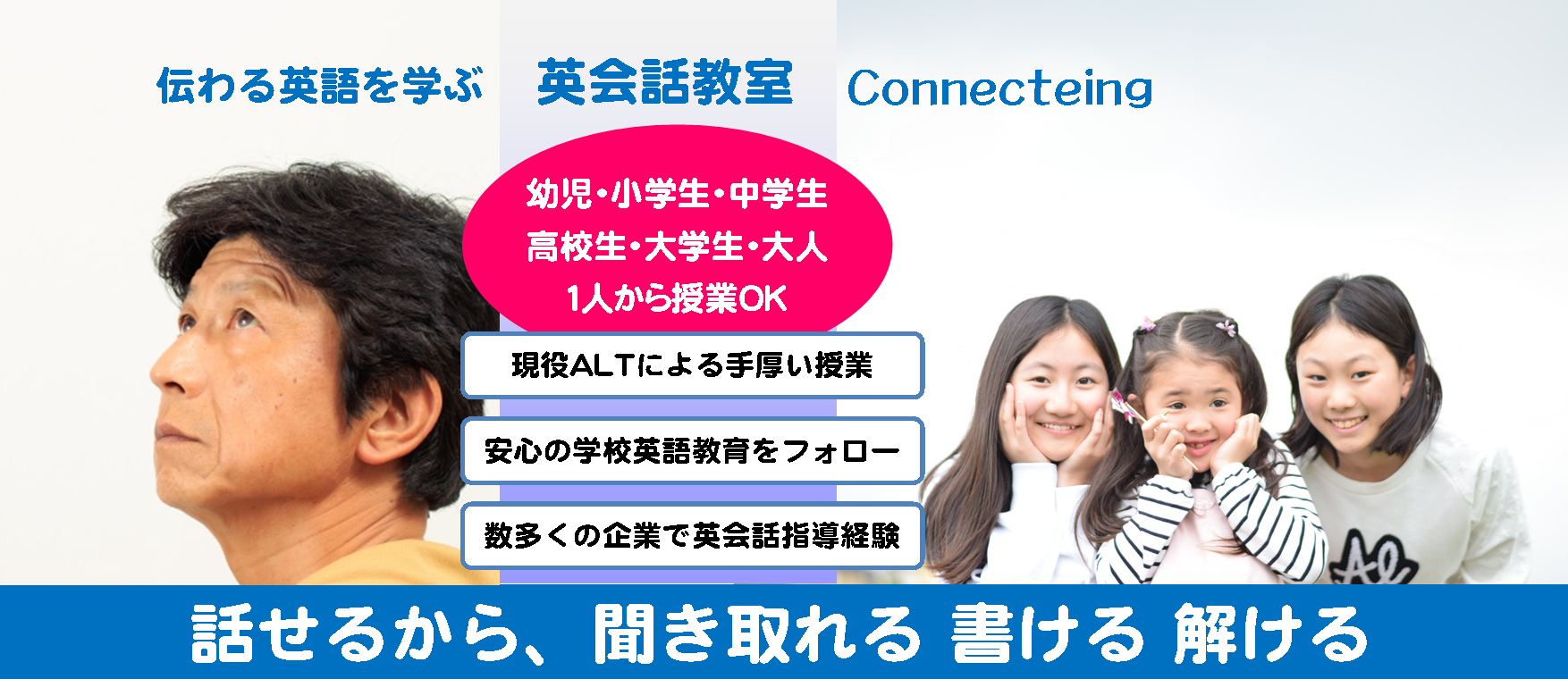 伝わる英語を学ぶ　英会話教室　Connecteing

幼児・小学生・中学生
高校生・大学生・大人
1人から授業OK

現役ALTによる手厚い授業

安心の学校英語教育をフォロー

数多くの企業で英会話指導経験

話せるから、聞き取れる 書ける 解ける